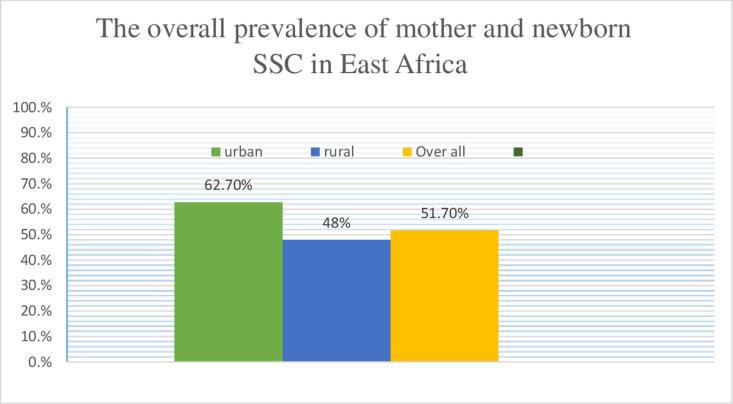 The overall prevalence of mother and newborn SSC in East Africa

100.%
90.%
80.%
70.%
60.%
50.%
40.%
30.%
20.%
10.%
0.%

urban
rural
Over all

62.70%
48%
51.70%